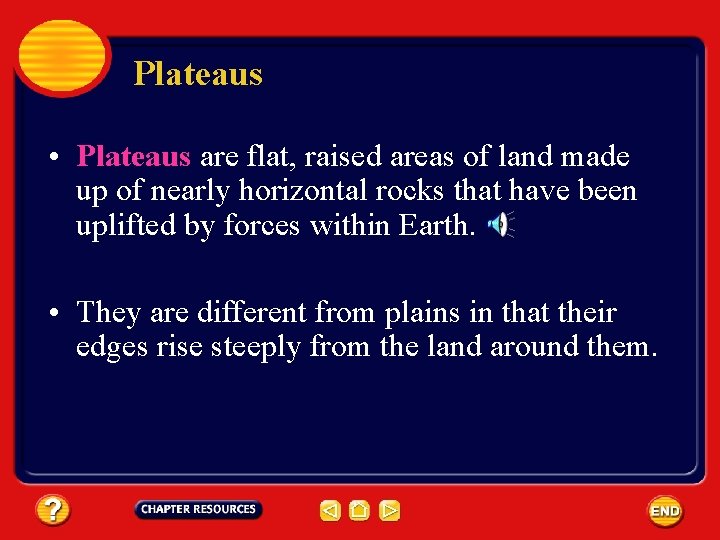 Plateaus

• Plateaus are flat, raised areas of land made up of nearly horizontal rocks that have been uplifted by forces within Earth.

• They are different from plains in that their edges rise steeply from the land around them.

?

CHAPTER RESOURCES

END